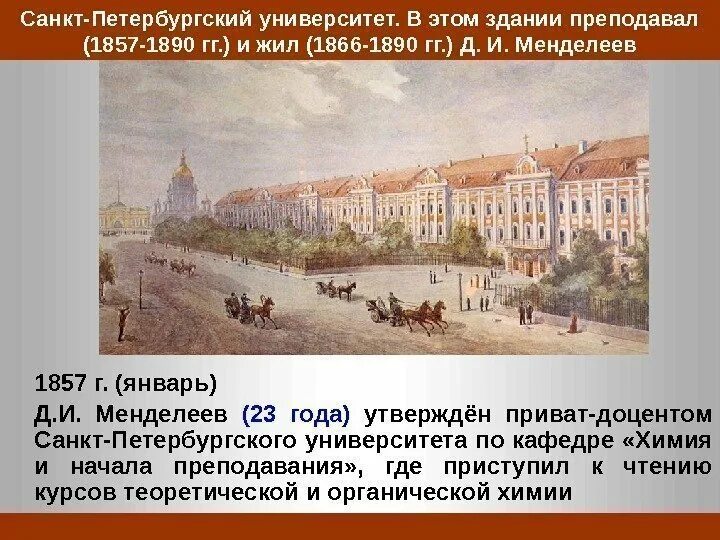 Санкт-Петербургский университет. В этом здании преподавал (1857-1890 гг.) и жил (1866-1890 гг.) Д. И. Менделеев

1857 г. (январь)

Д.И. Менделеев (23 года) утверждён приват-доцентом Санкт-Петербургского университета по кафедре «Химия и начала преподавания», где приступил к чтению курсов теоретической и органической химии